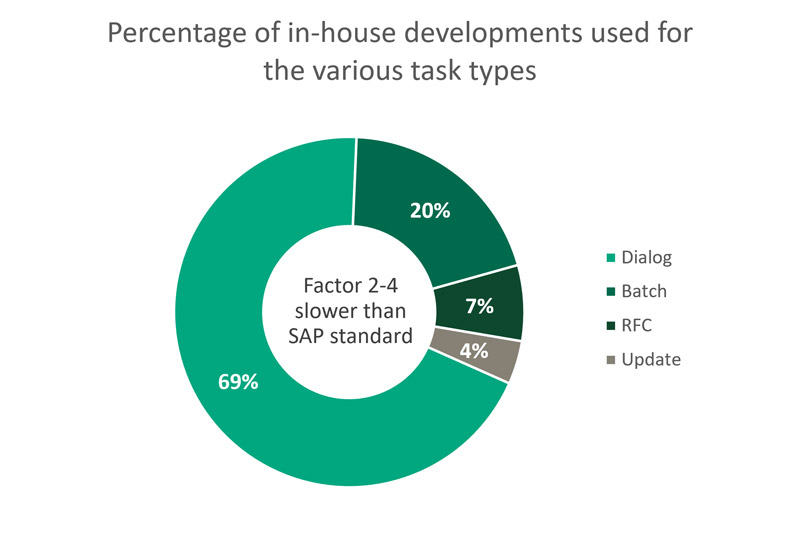 Percentage of in-house developments used for the various task types

20%

7%

4%

69%

Factor 2-4 slower than SAP standard

Dialog
Batch
RFC
Update